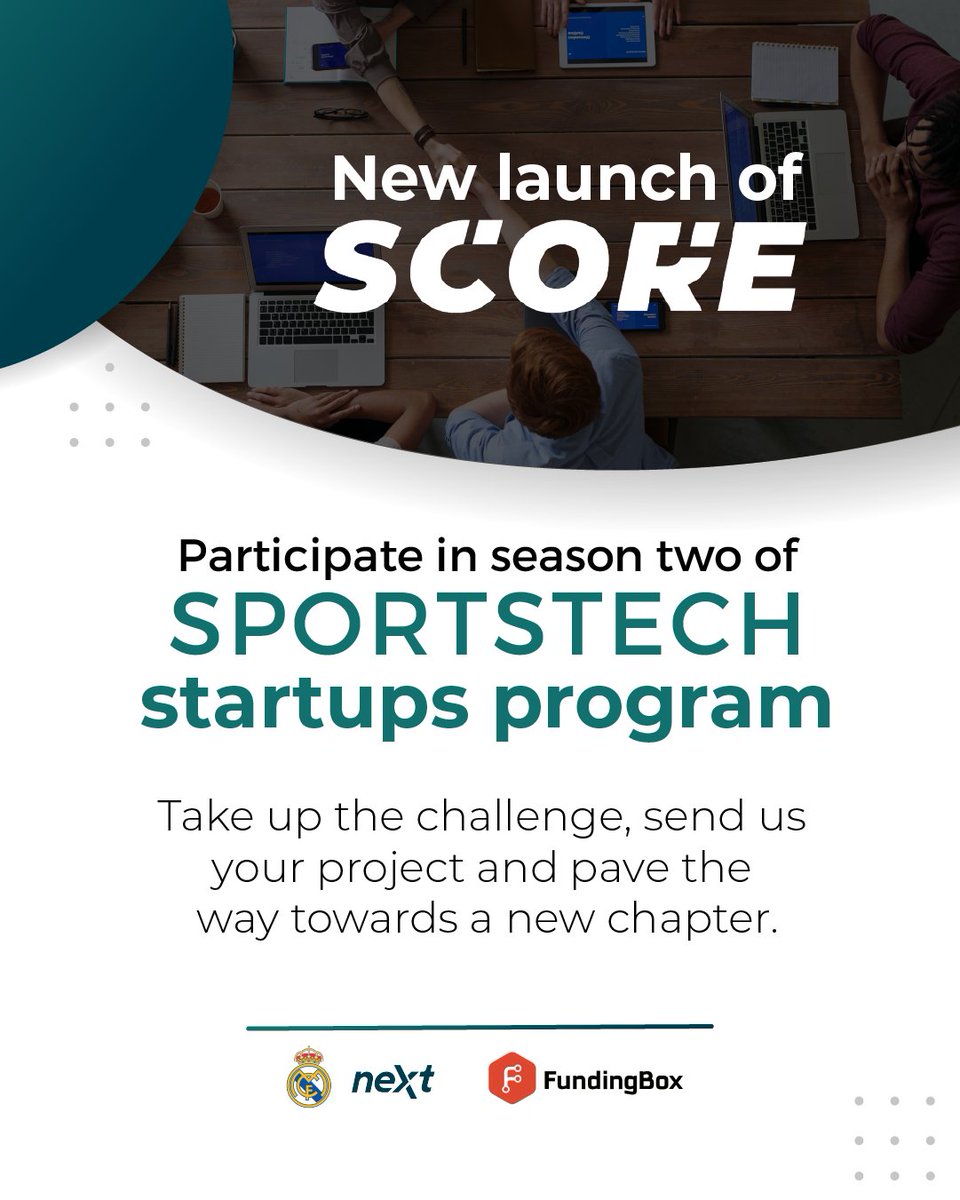 New launch of
SCORE

Participate in season two of
SPORTSTECH
startups program

Take up the challenge, send us your project and pave the way towards a new chapter.

next FundingBox